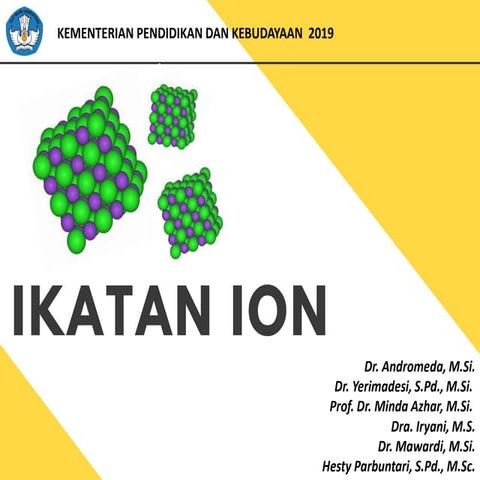 KEMENTERIAN PENDIDIKAN DAN KEBUDAYAAN 2019

IKATAN ION

Dr. Andromeda, M.Si.
Dr. Yerimadesi, S.Pd., M.Si.
Prof. Dr. Minda Azhar, M.Si.
Dra. Iryani, M.S.
Dr. Mawardi, M.Si.
Hesty Parbuntari, S.Pd., M.Sc.